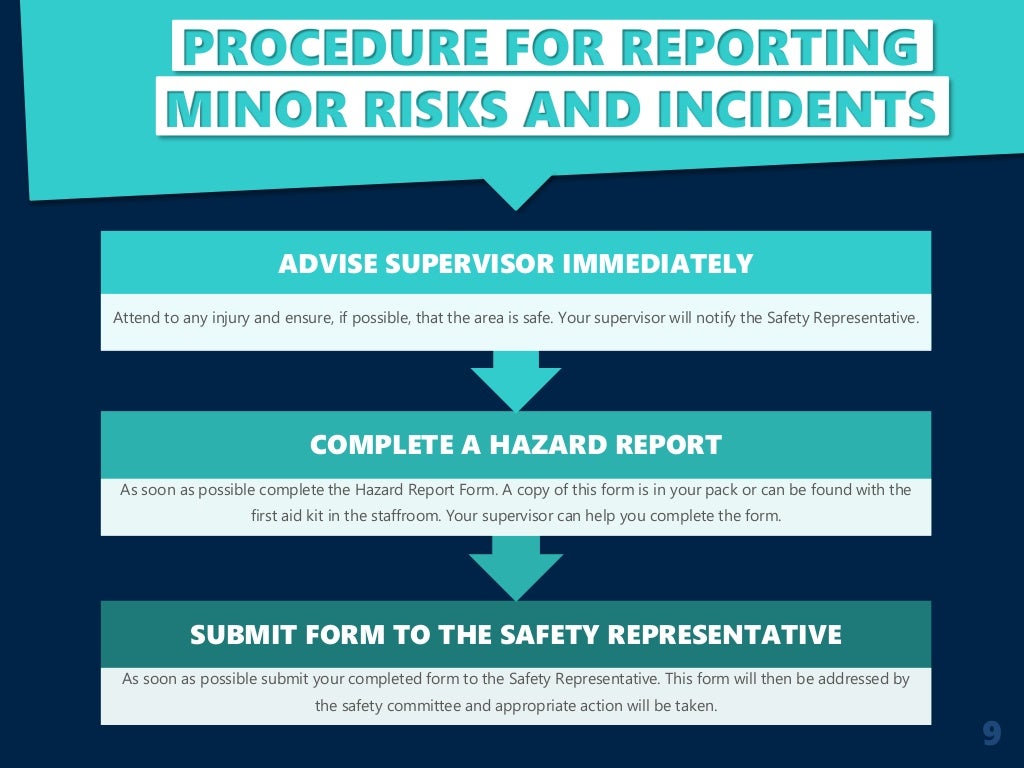 PROCEDURE FOR REPORTING MINOR RISKS AND INCIDENTS

ADVISE SUPERVISOR IMMEDIATELY

Attend to any injury and ensure, if possible, that the area is safe. Your supervisor will notify the Safety Representative.

COMPLETE A HAZARD REPORT

As soon as possible complete the Hazard Report Form. A copy of this form is in your pack or can be found with the first aid kit in the staffroom. Your supervisor can help you complete the form.

SUBMIT FORM TO THE SAFETY REPRESENTATIVE

As soon as possible submit your completed form to the Safety Representative. This form will then be addressed by the safety committee and appropriate action will be taken.

9